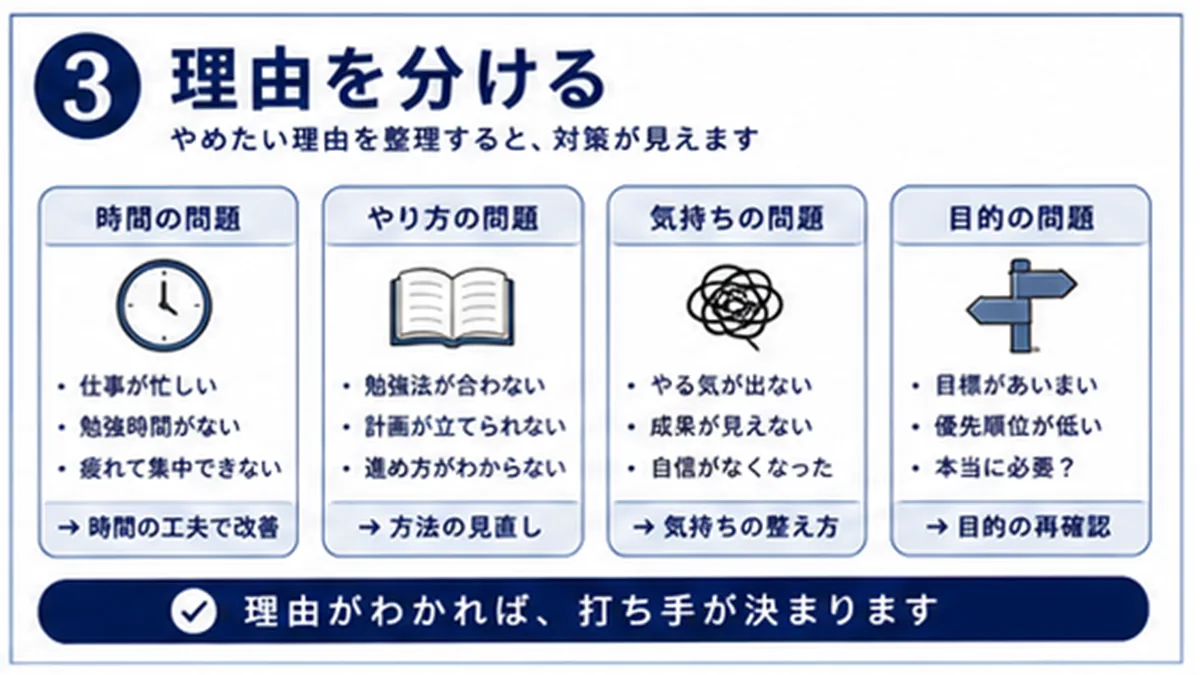 3 理由を分ける
やめたい理由を整理すると、対策が見えます

時間の問題
・仕事が忙しい
・勉強時間がない
・疲れて集中できない
→ 時間の工夫で改善

やり方の問題
・勉強法が合わない
・計画が立てられない
・進め方がわからない
→ 方法の見直し

気持ちの問題
・やる気が出ない
・成果が見えない
・自信がなくなった
→ 気持ちの整え方

目的の問題
・目標があいまい
・優先順位が低い
・本当に必要？
→ 目的の再確認

理由がわかれば、打ち手が決まります